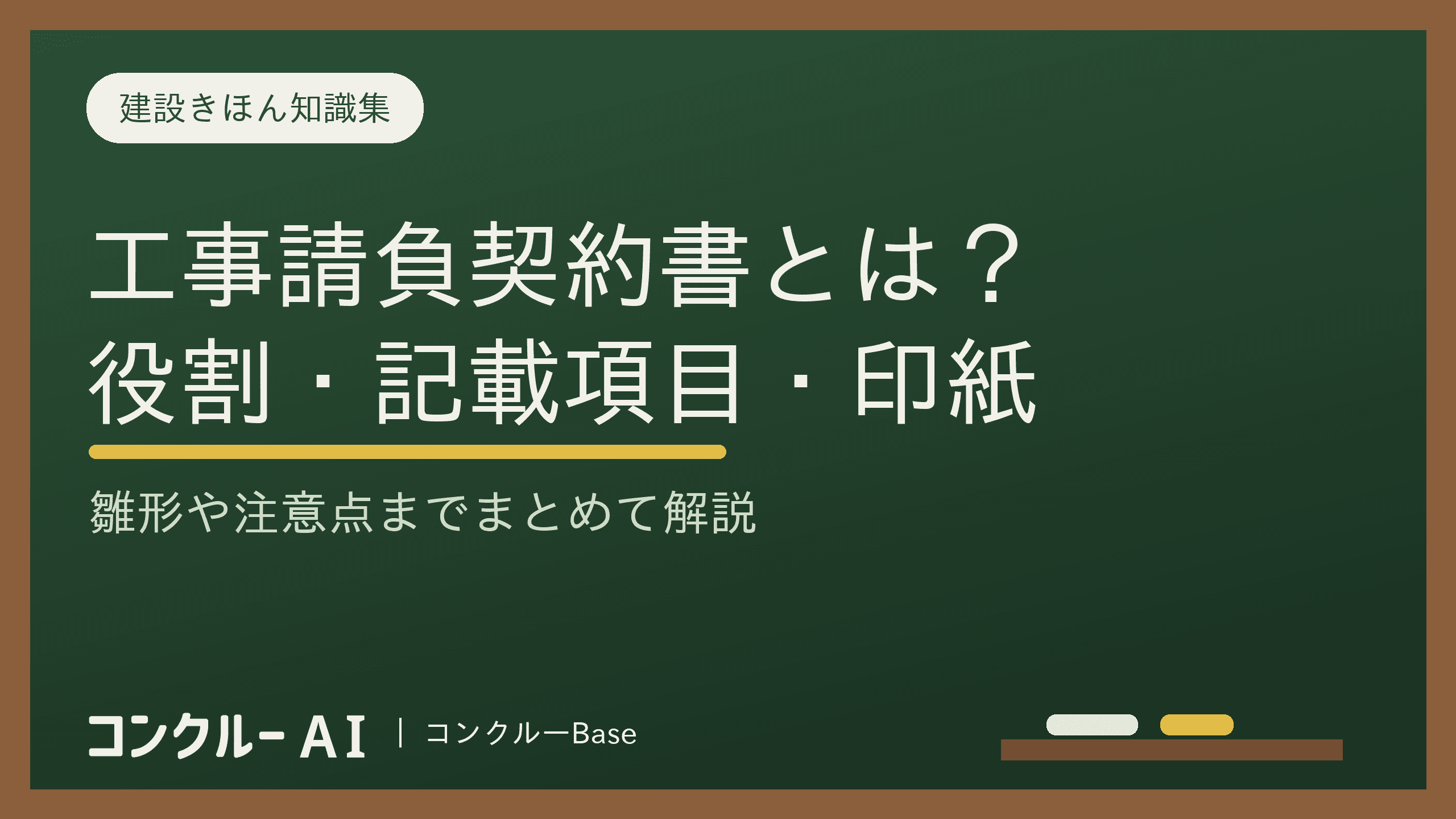 建設きほん知識集

工事請負契約書とは？
役割・記載項目・印紙

雛形や注意点までまとめて解説

コンクルー AI | コンクルーBase